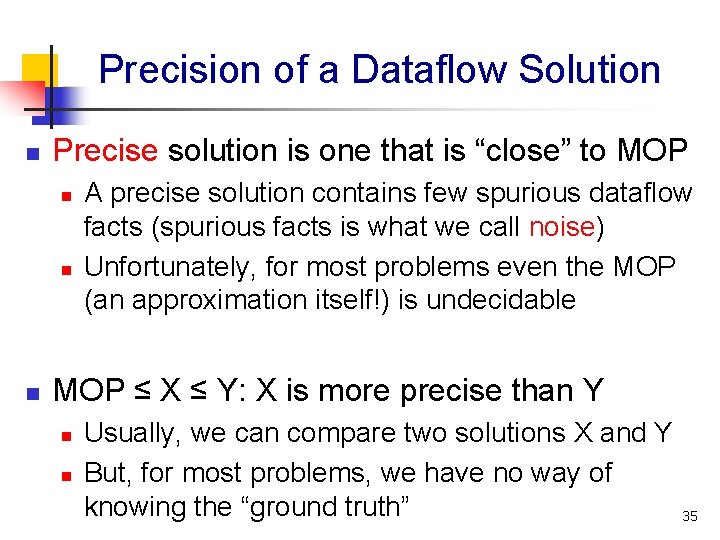 Precision of a Dataflow Solution

Precise solution is one that is “close” to MOP

A precise solution contains few spurious dataflow facts (spurious facts is what we call noise)

Unfortunately, for most problems even the MOP (an approximation itself!) is undecidable

MOP ≤ X ≤ Y: X is more precise than Y

Usually, we can compare two solutions X and Y

But, for most problems, we have no way of knowing the “ground truth”

35